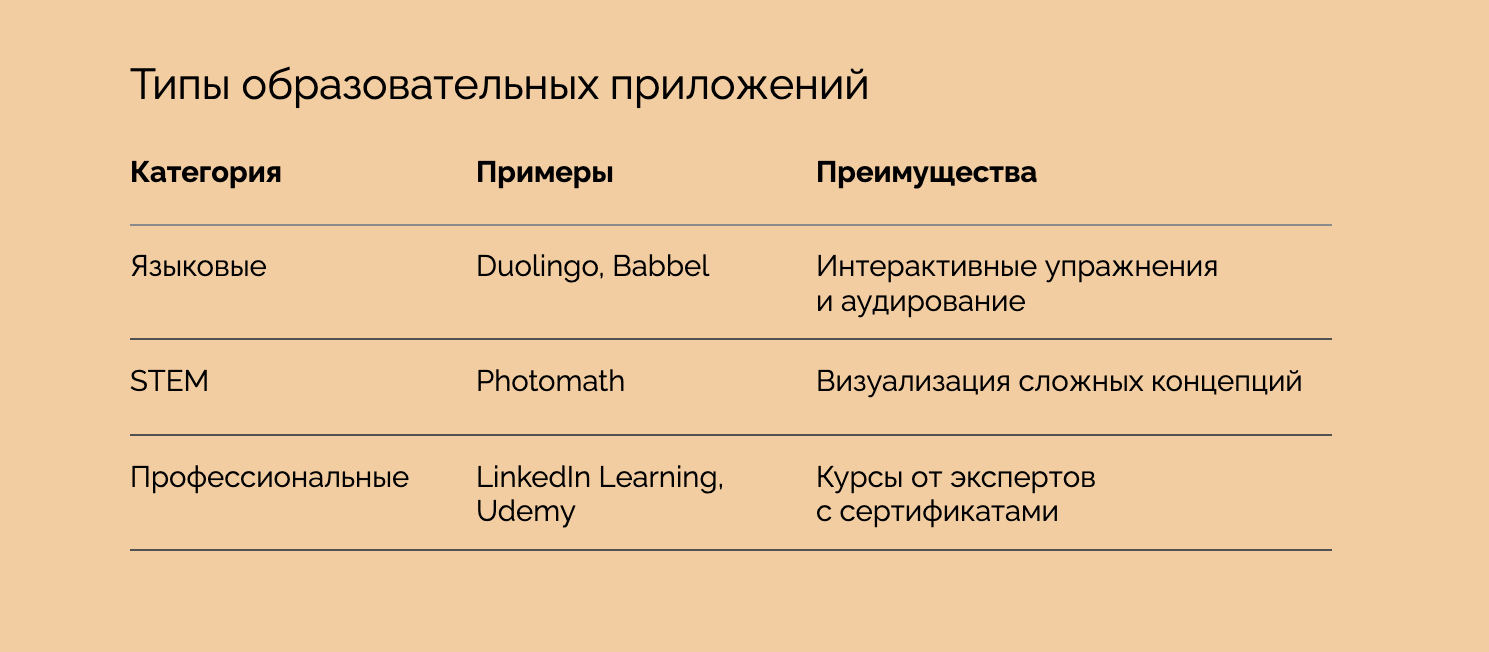 Типы образовательных приложений

| Категория | Примеры | Преимущества |
|---|---|---|
| Языковые | Duolingo, Babbel | Интерактивные упражнения и аудирование |
| STEM | Photomath | Визуализация сложных концепций |
| Профессиональные | LinkedIn Learning, Udemy | Курсы от экспертов с сертификатами |